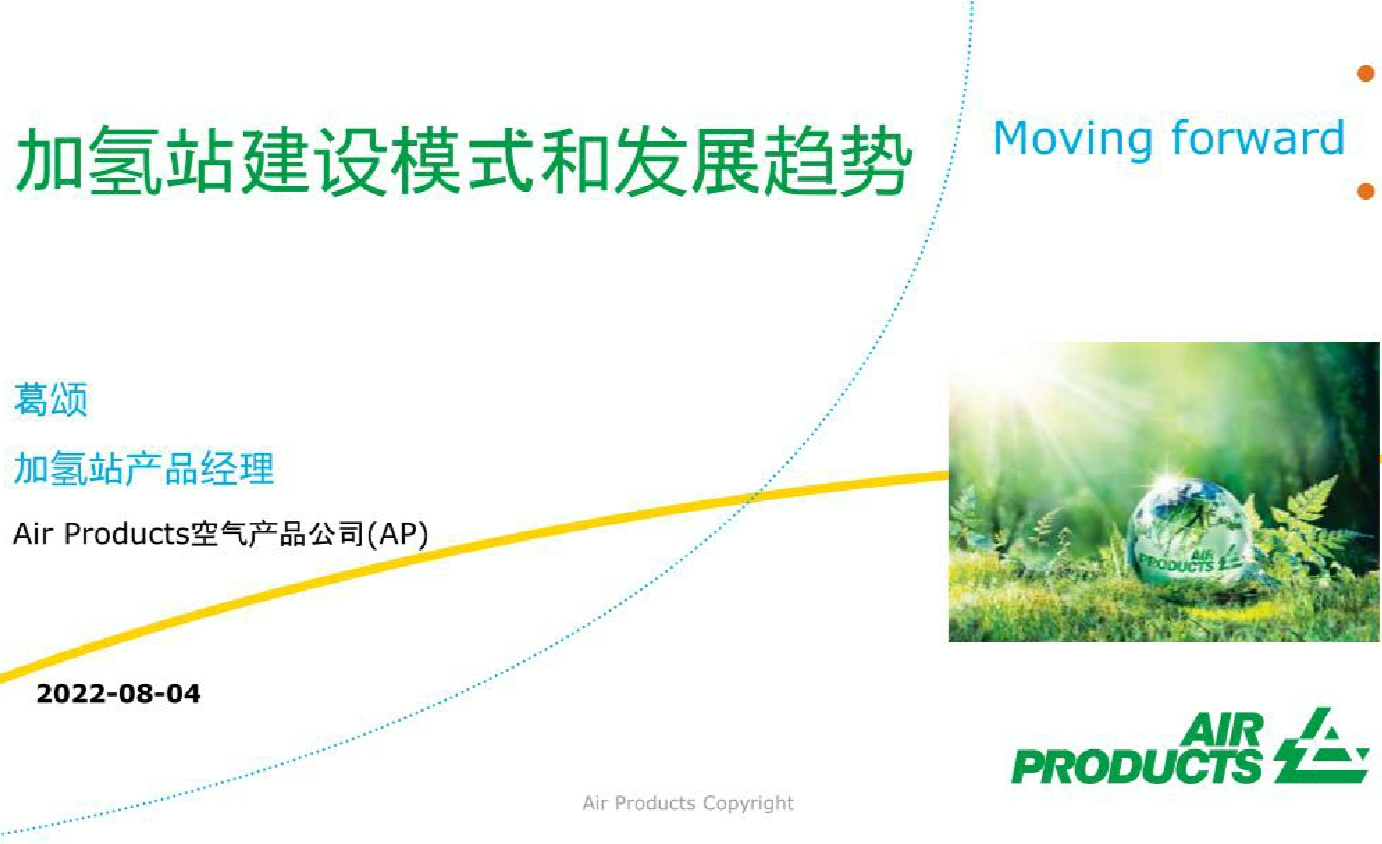 加氢站建设模式和发展趋势

Moving forward

葛颂

加氢站产品经理

Air Products空气产品公司(AP)

AIR PRODUCTS

2022-08-04

AIR PRODUCTS

Air Products Copyright